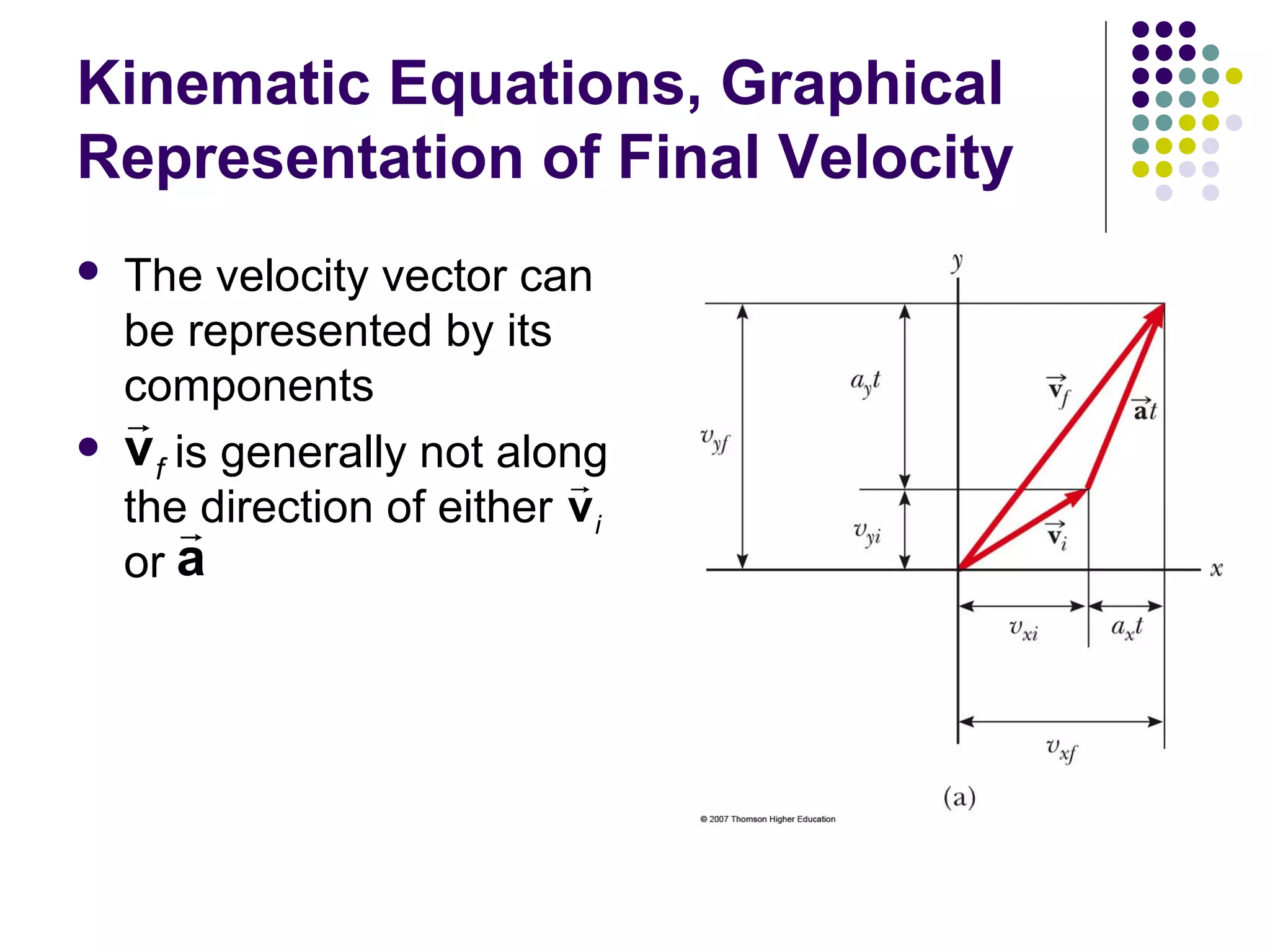 Kinematic Equations, Graphical Representation of Final Velocity

- The velocity vector can be represented by its components
- $\vec{\mathbf{v}}_f$ is generally not along the direction of either $\vec{\mathbf{v}}_i$ or $\vec{\mathbf{a}}$

$y$

$a_y t$

$\vec{\mathbf{v}}_f$

$\vec{\mathbf{a}}t$

$v_{yf}$

$v_{yi}$

$\vec{\mathbf{v}}_i$

$x$

$v_{xi}$

$a_x t$

$v_{xf}$

(a)

© 2007 Thomson Higher Education